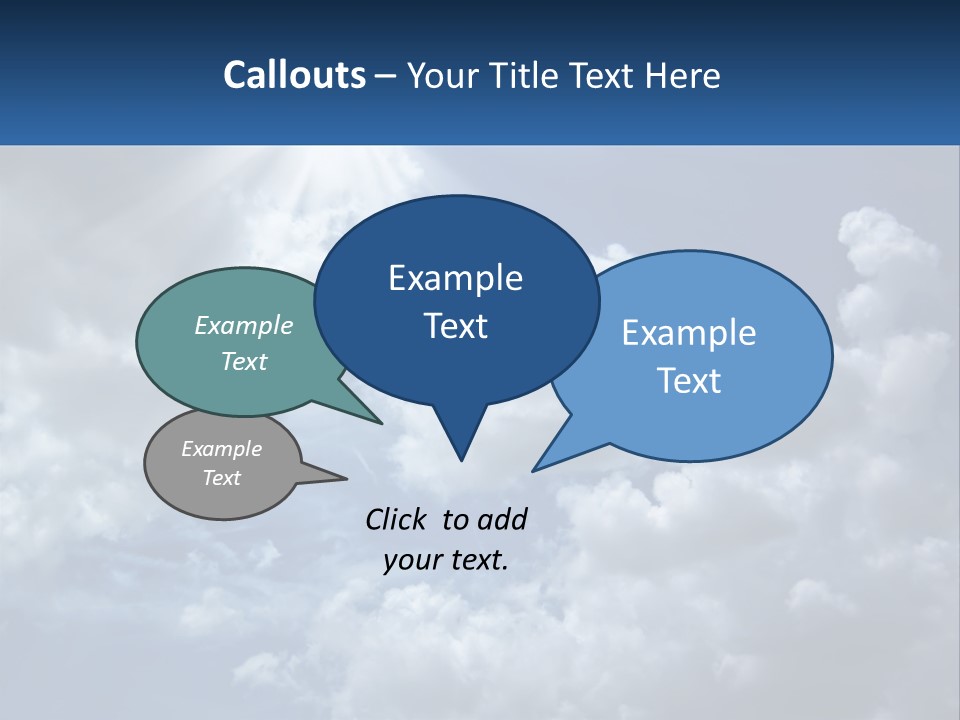 Callouts – Your Title Text Here

Example Text

Example Text

Example Text

Example Text

Click to add your text.